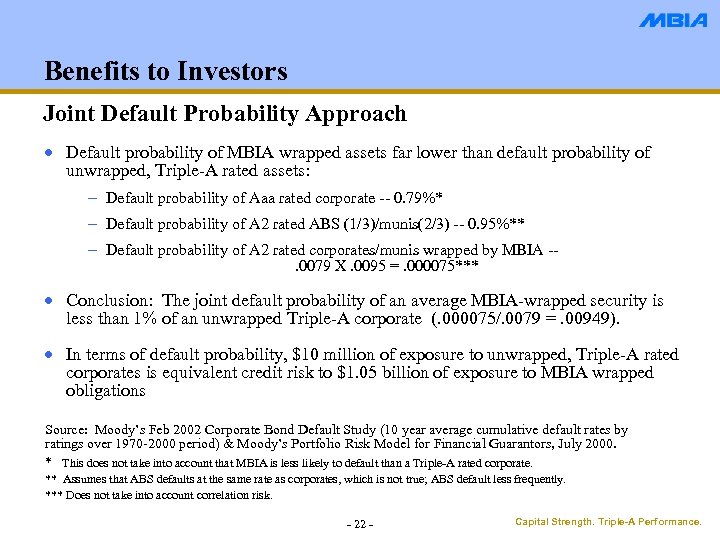 MBIA

Benefits to Investors

Joint Default Probability Approach

• Default probability of MBIA wrapped assets far lower than default probability of unwrapped, Triple-A rated assets:

– Default probability of Aaa rated corporate -- 0.79%*

– Default probability of A2 rated ABS (1/3)/munis(2/3) -- 0.95%**

– Default probability of A2 rated corporates/munis wrapped by MBIA -- .0079 X .0095 = .000075***

• Conclusion: The joint default probability of an average MBIA-wrapped security is less than 1% of an unwrapped Triple-A corporate (.000075/.0079 = .00949).

• In terms of default probability, $10 million of exposure to unwrapped, Triple-A rated corporates is equivalent credit risk to $1.05 billion of exposure to MBIA wrapped obligations

Source: Moody's Feb 2002 Corporate Bond Default Study (10 year average cumulative default rates by ratings over 1970-2000 period) & Moody's Portfolio Risk Model for Financial Guarantors, July 2000.

* This does not take into account that MBIA is less likely to default than a Triple-A rated corporate.

** Assumes that ABS defaults at the same rate as corporates, which is not true; ABS default less frequently.

*** Does not take into account correlation risk.

- 22 -

Capital Strength. Triple-A Performance.